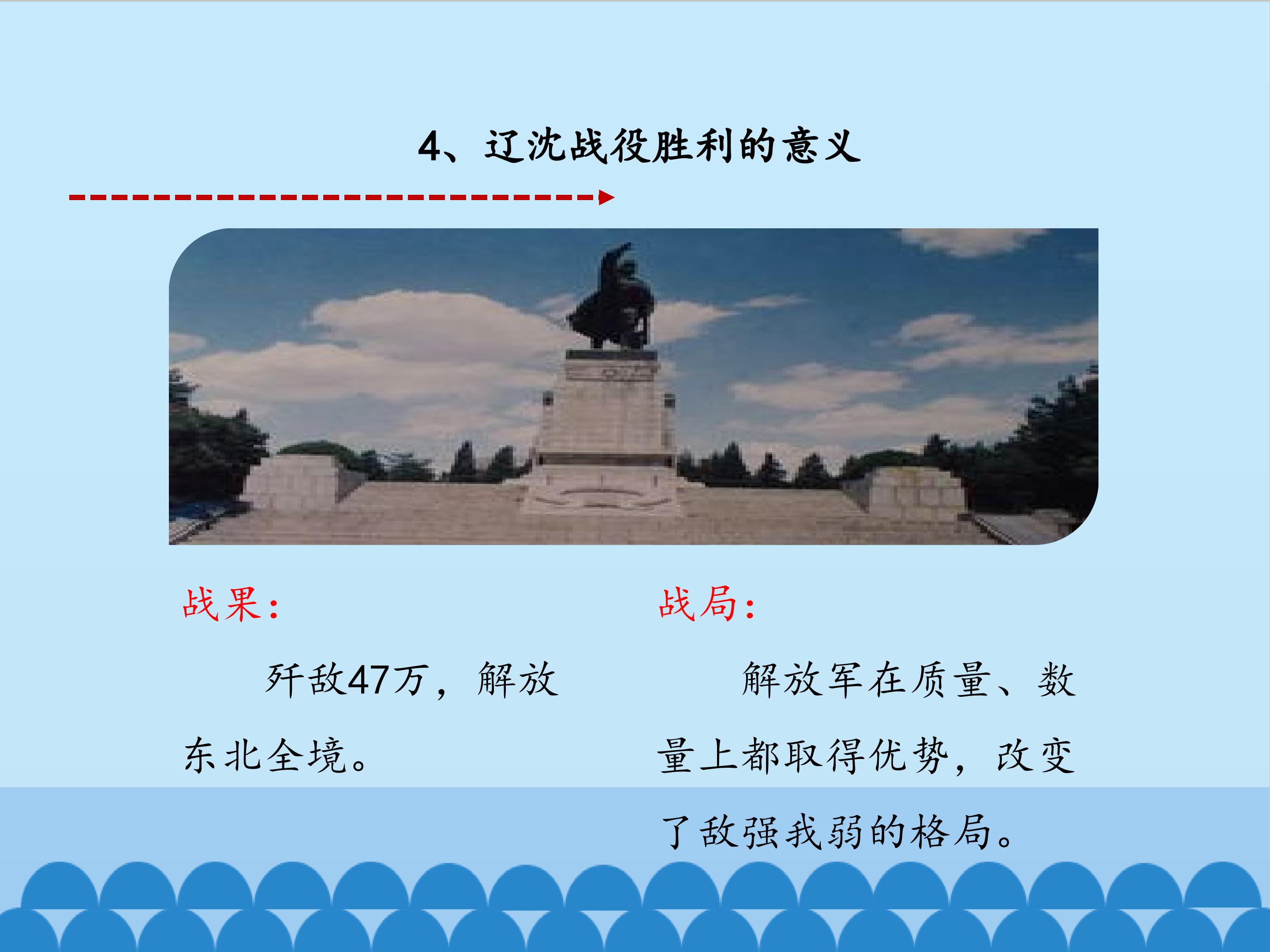 4、辽沈战役胜利的意义

战果：

歼敌47万，解放东北全境。

战局：

解放军在质量、数量上都取得优势，改变了敌强我弱的格局。